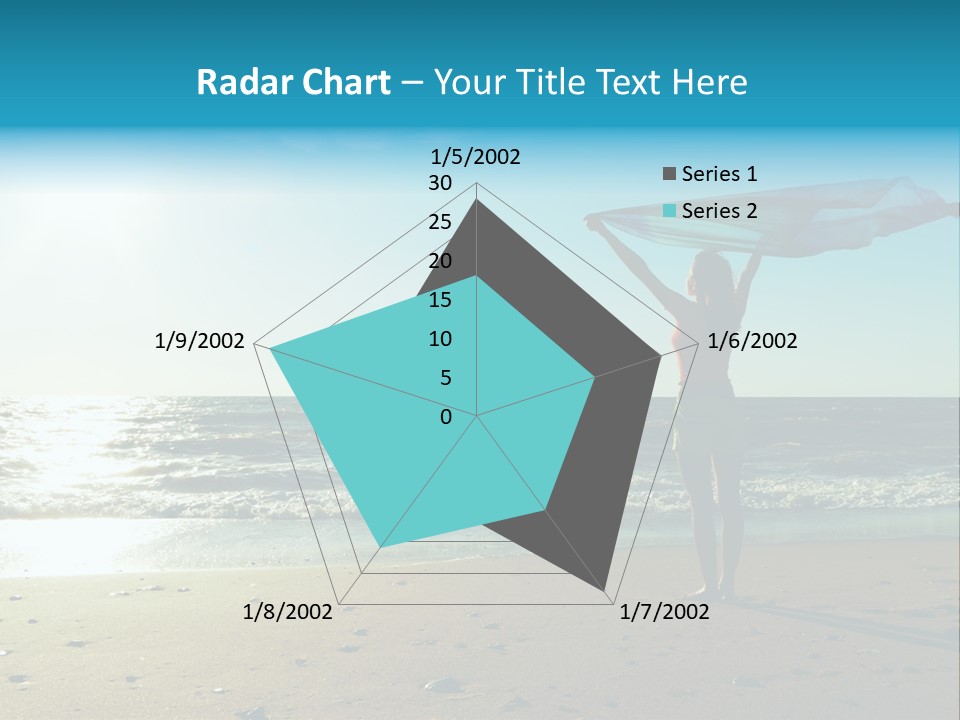 Radar Chart – Your Title Text Here

1/5/2002
30
25
20
15
10
5
0
1/6/2002
1/7/2002
1/8/2002
1/9/2002

Series 1
Series 2